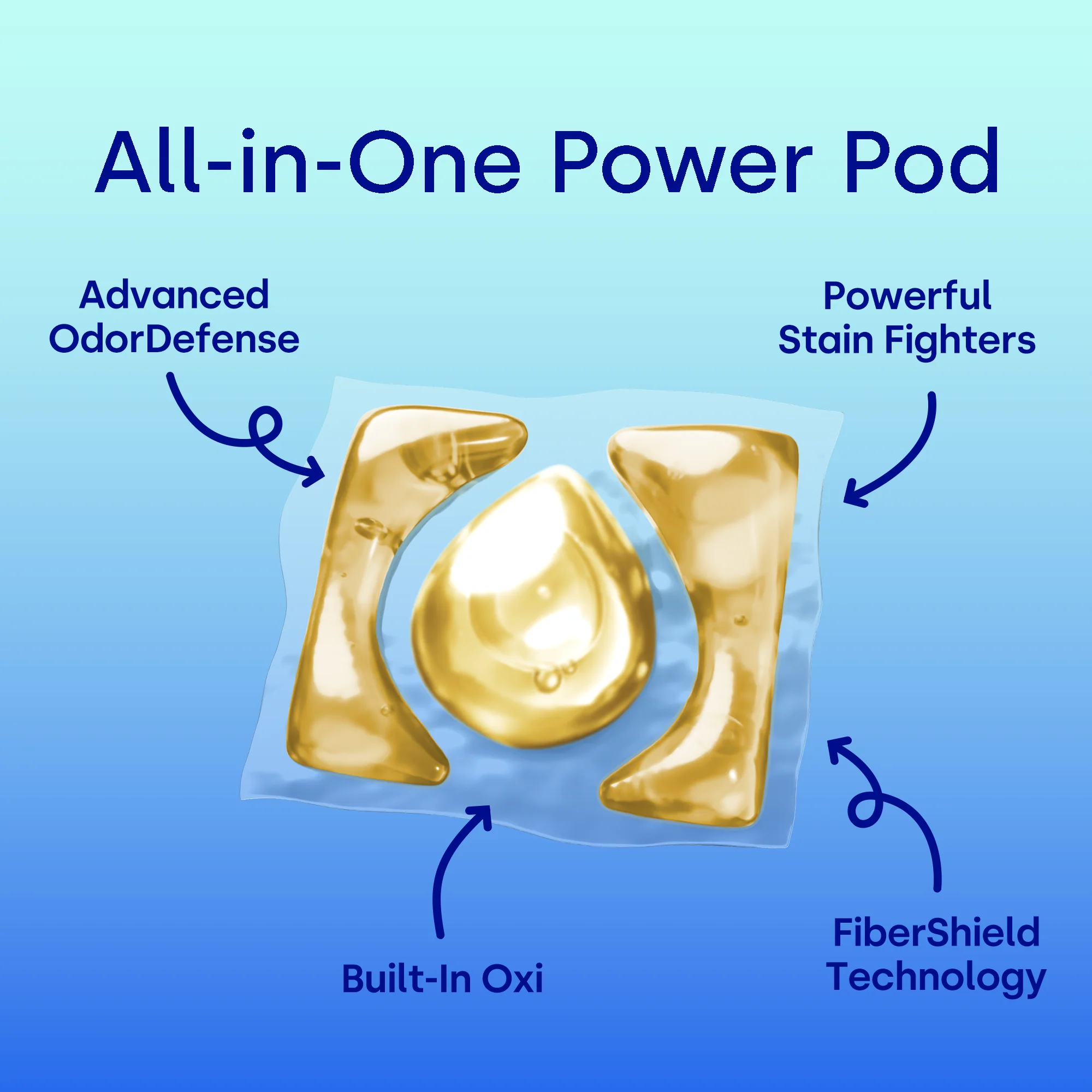 All-in-One Power Pod

Advanced OdorDefense

Powerful Stain Fighters

Built-In Oxi

FiberShield Technology